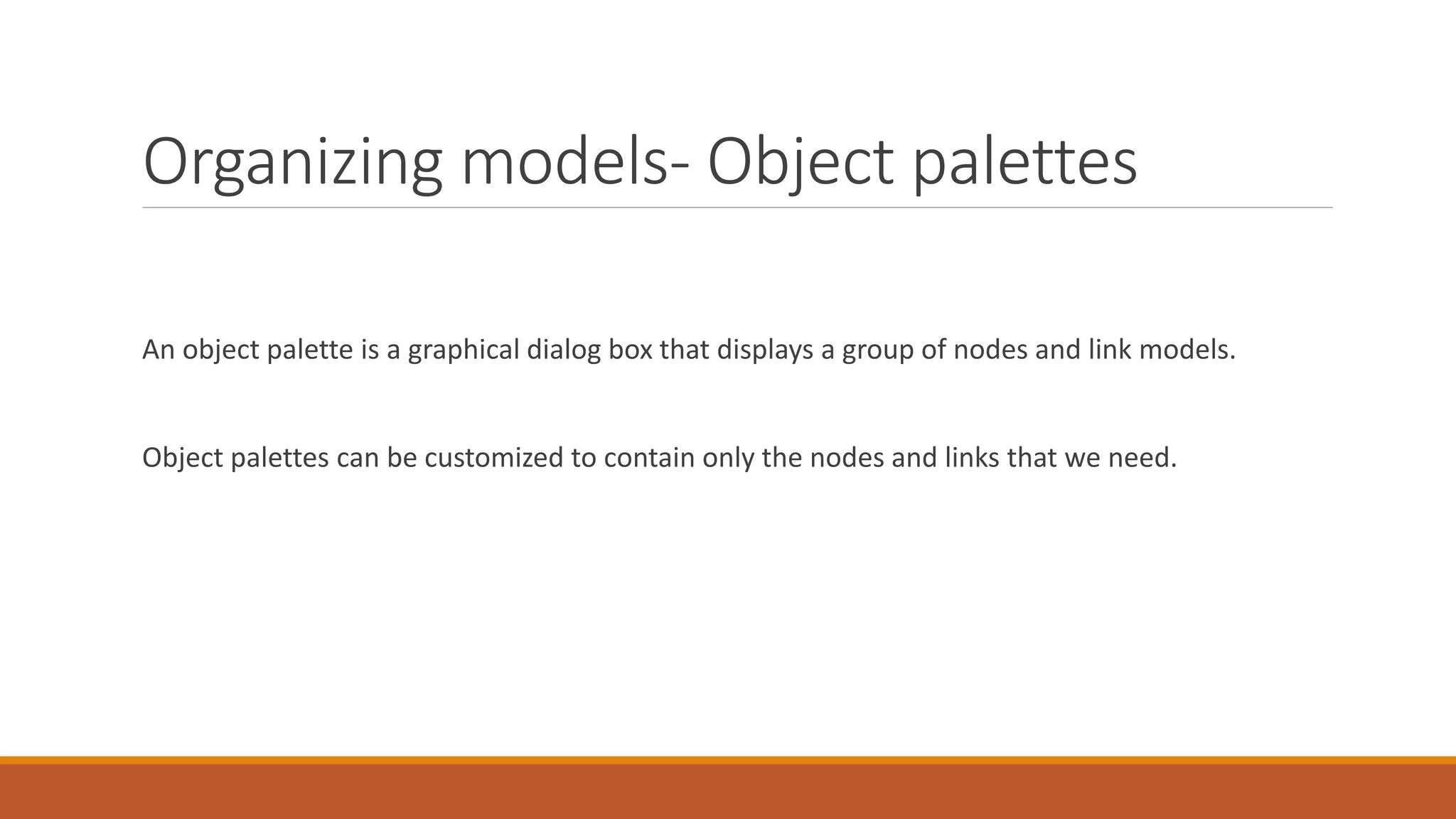 Organizing models- Object palettes

An object palette is a graphical dialog box that displays a group of nodes and link models.

Object palettes can be customized to contain only the nodes and links that we need.